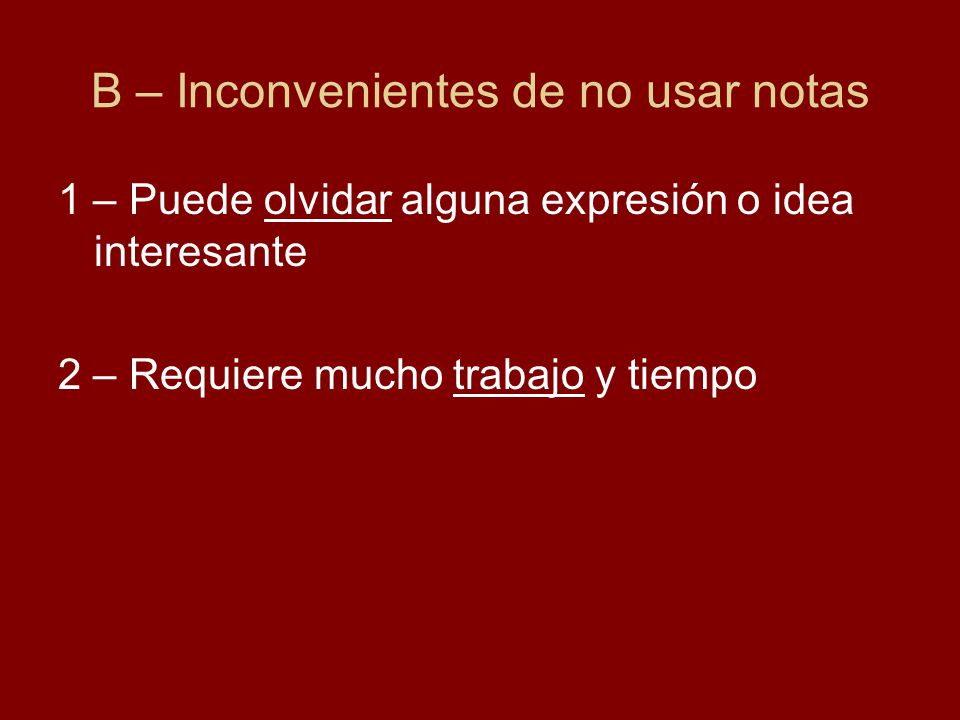 B – Inconvenientes de no usar notas

1 – Puede olvidar alguna expresión o idea interesante

2 – Requiere mucho trabajo y tiempo